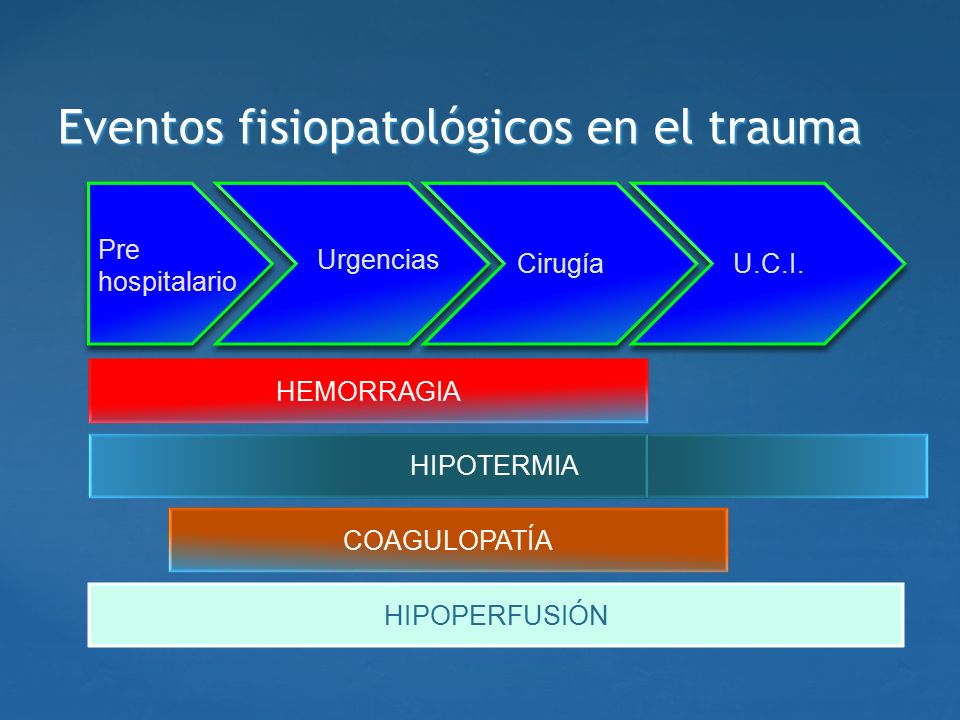 Eventos fisiopatológicos en el trauma

Pre hospitalario

Urgencias

Cirugía

U.C.I.

HEMORRAGIA

HIPOTERMIA

COAGULOPATÍA

HIPOPERFUSIÓN